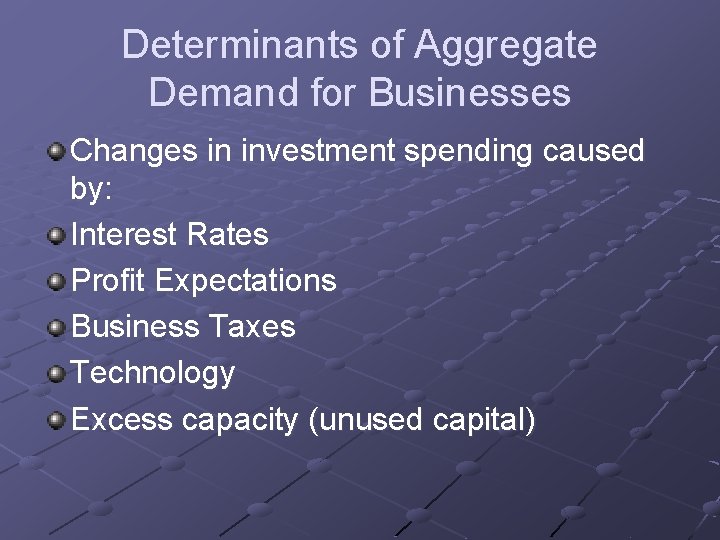 Determinants of Aggregate Demand for Businesses

Changes in investment spending caused by:

Interest Rates

Profit Expectations

Business Taxes

Technology

Excess capacity (unused capital)